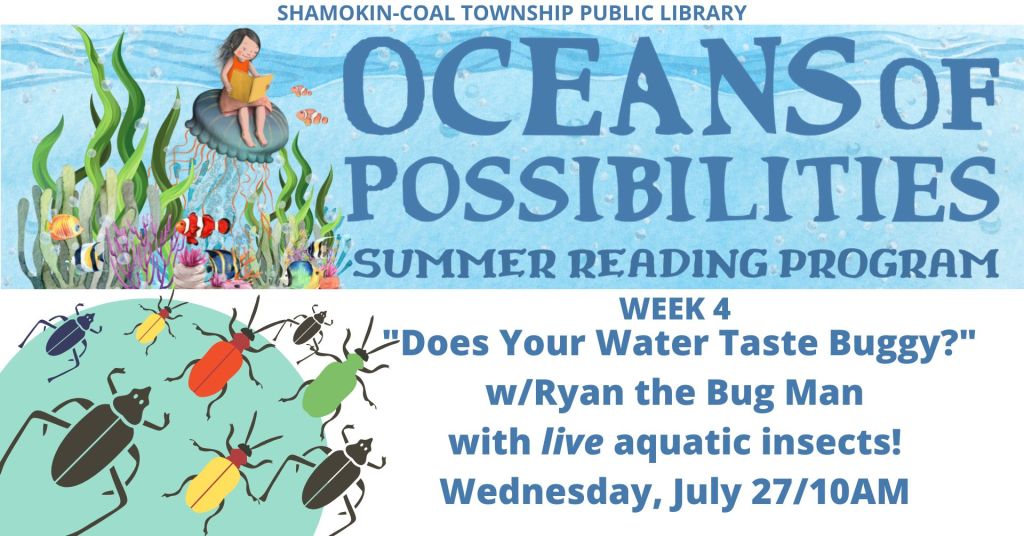 SHAMOKIN-COAL TOWNSHIP PUBLIC LIBRARY

OCEANS OF POSSIBILITIES

SUMMER READING PROGRAM

WEEK 4
"Does Your Water Taste Buggy?"
w/Ryan the Bug Man
with live aquatic insects!
Wednesday, July 27/10AM